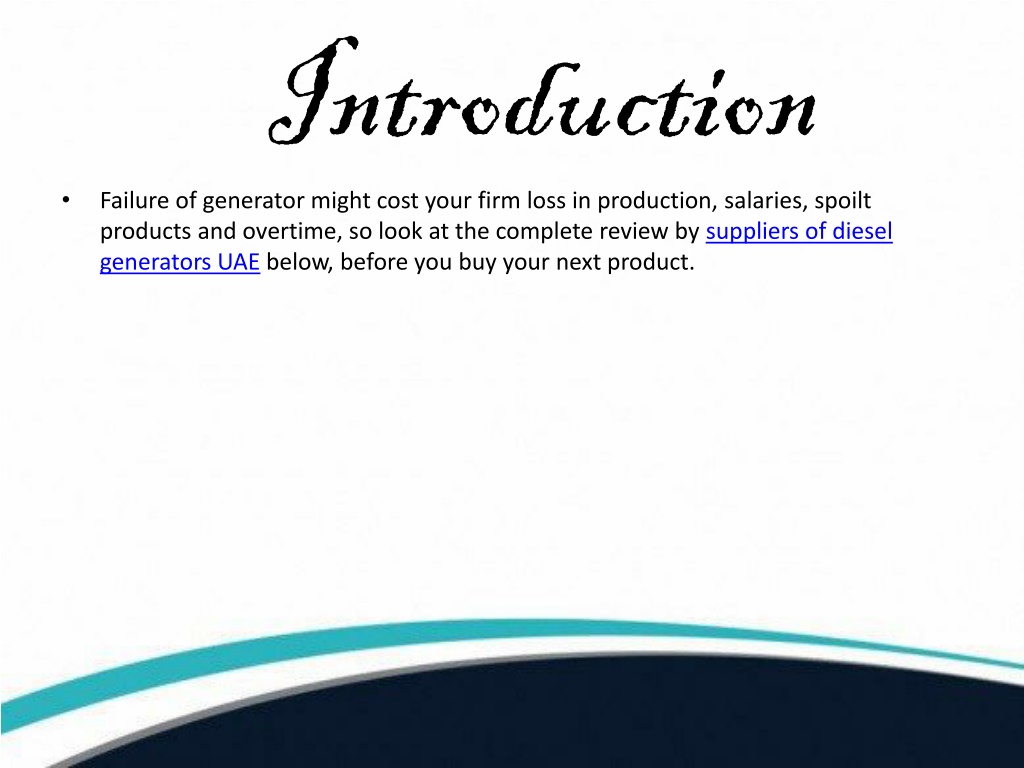 Introduction

• Failure of generator might cost your firm loss in production, salaries, spoilt products and overtime, so look at the complete review by suppliers of diesel generators UAE below, before you buy your next product.